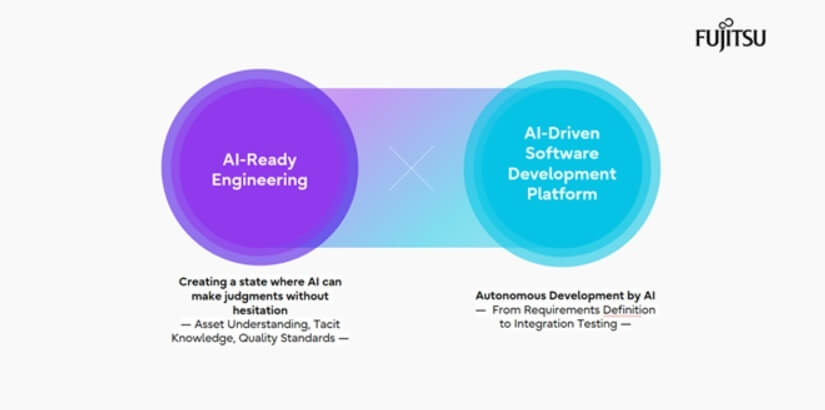 FUJITSU

AI-Ready Engineering

AI-Driven Software Development Platform

Creating a state where AI can make judgments without hesitation
— Asset Understanding, Tacit Knowledge, Quality Standards —

Autonomous Development by AI
— From Requirements Definition to Integration Testing —